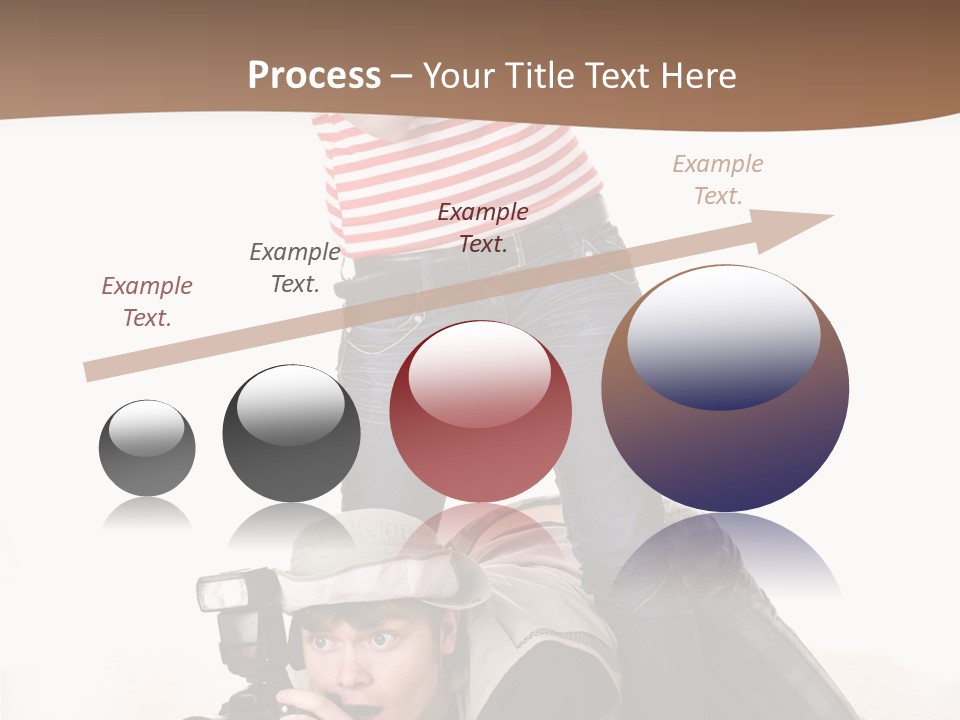 Process – Your Title Text Here

Example Text.

Example Text.

Example Text.

Example Text.